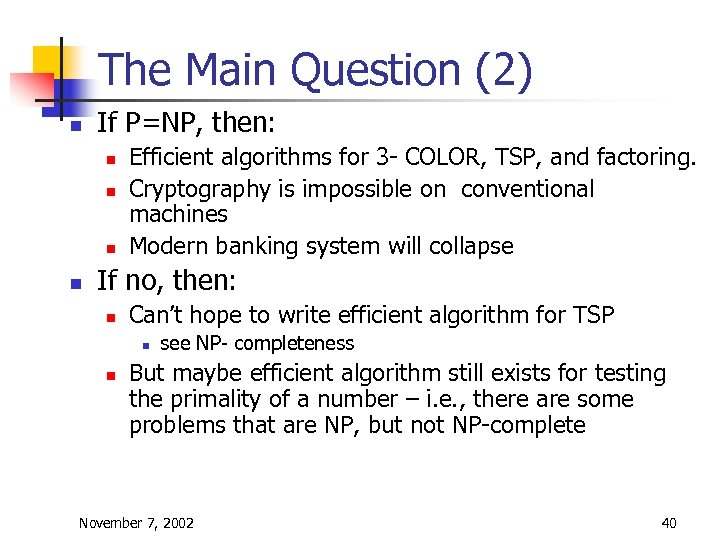 The Main Question (2)

If P=NP, then:

Efficient algorithms for 3- COLOR, TSP, and factoring.

Cryptography is impossible on conventional machines

Modern banking system will collapse

If no, then:

Can't hope to write efficient algorithm for TSP

see NP- completeness

But maybe efficient algorithm still exists for testing the primality of a number – i.e., there are some problems that are NP, but not NP-complete

November 7, 2002

40